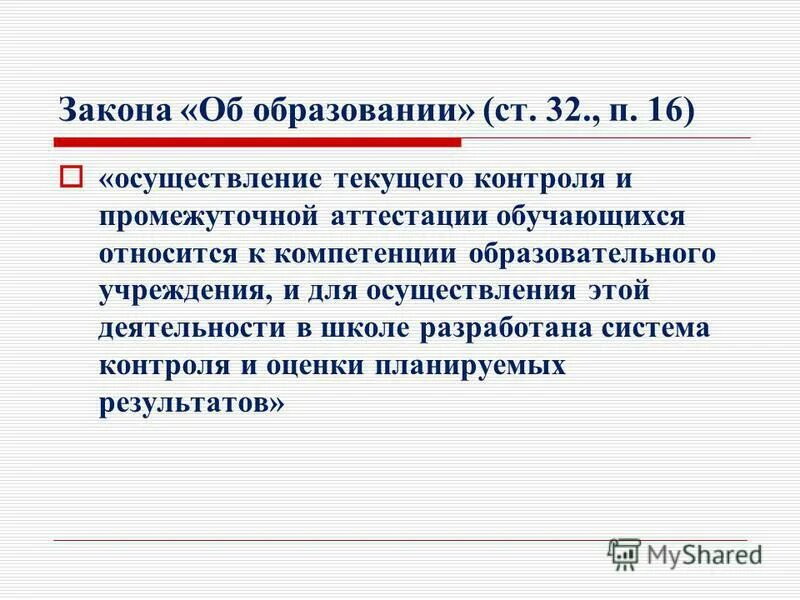 Закона «Об образовании» (ст. 32., п. 16)

«осуществление текущего контроля и промежуточной аттестации обучающихся относится к компетенции образовательного учреждения, и для осуществления этой деятельности в школе разработана система контроля и оценки планируемых результатов»

MyShared